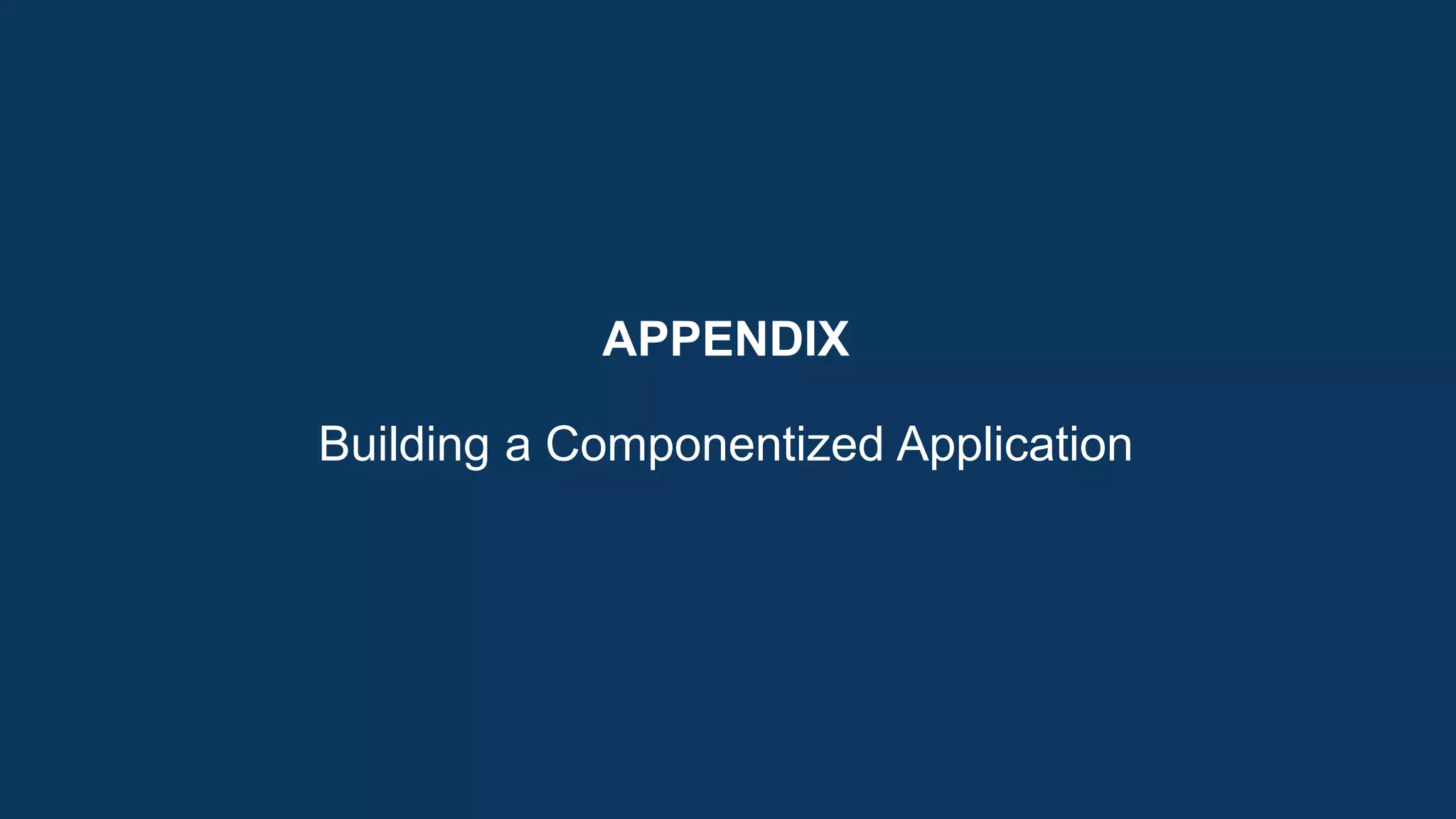 APPENDIX

Building a Componentized Application